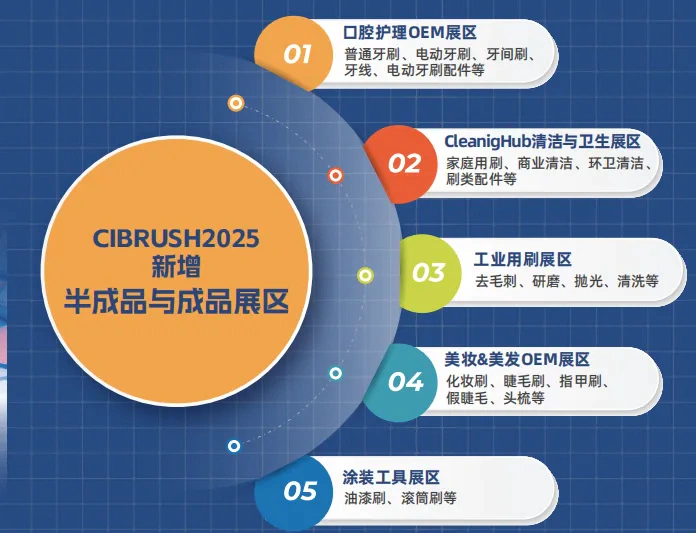 CIBRUSH2025
新增
半成品与成品展区

01
口腔护理OEM展区
普通牙刷、电动牙刷、牙间刷、牙线、电动牙刷配件等

02
CleanigHub清洁与卫生展区
家庭用刷、商业清洁、环卫清洁、刷类配件等

03
工业用刷展区
去毛刺、研磨、抛光、清洗等

04
美妆&美发OEM展区
化妆刷、睫毛刷、指甲刷、假睫毛、头梳等

05
涂装工具展区
油漆刷、滚筒刷等